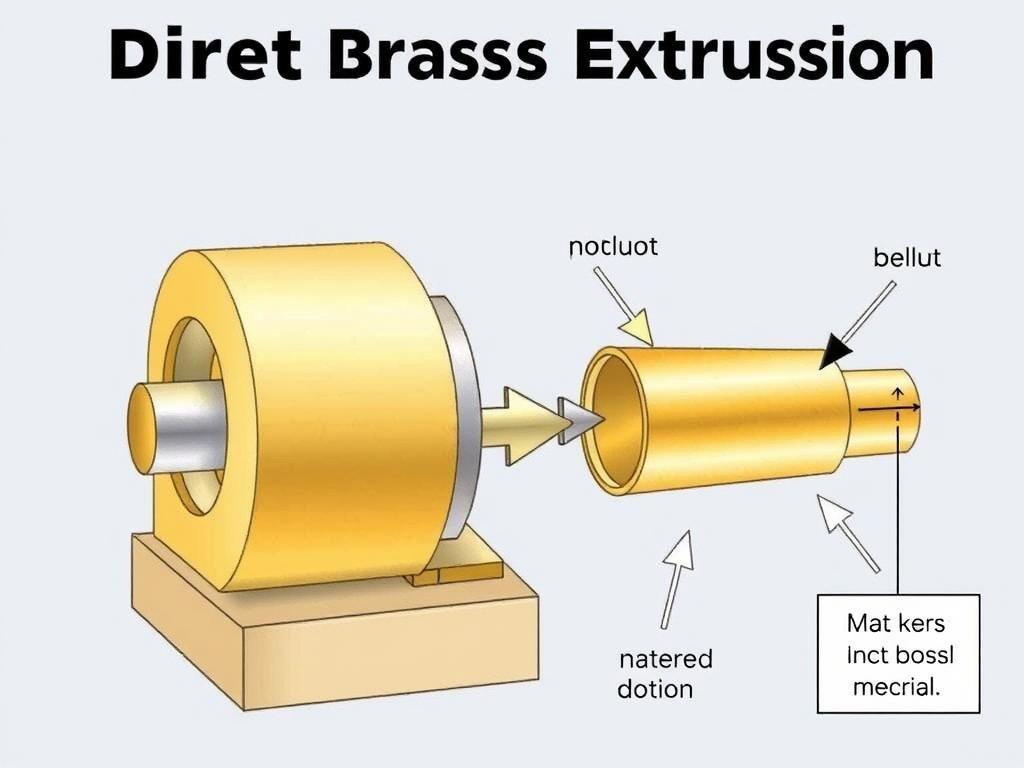 Diret Brasss Extrussion

nocluot

bellut

natered
dotion

Mat kers
inct bossl
mecrial.